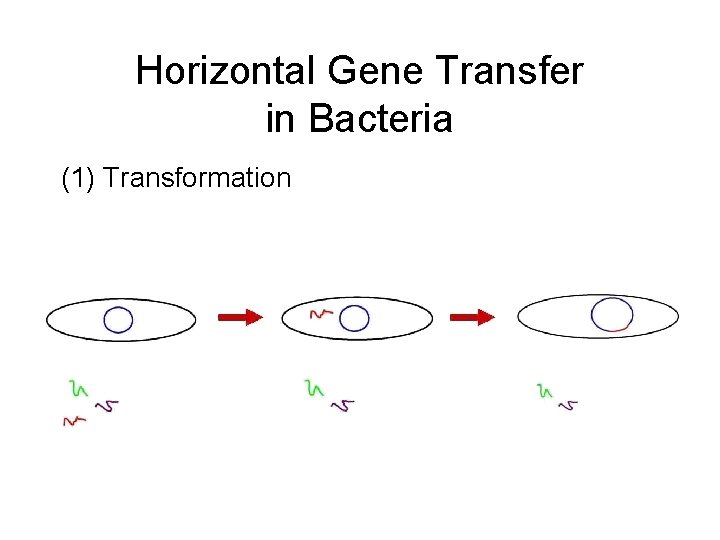 Horizontal Gene Transfer in Bacteria

(1) Transformation